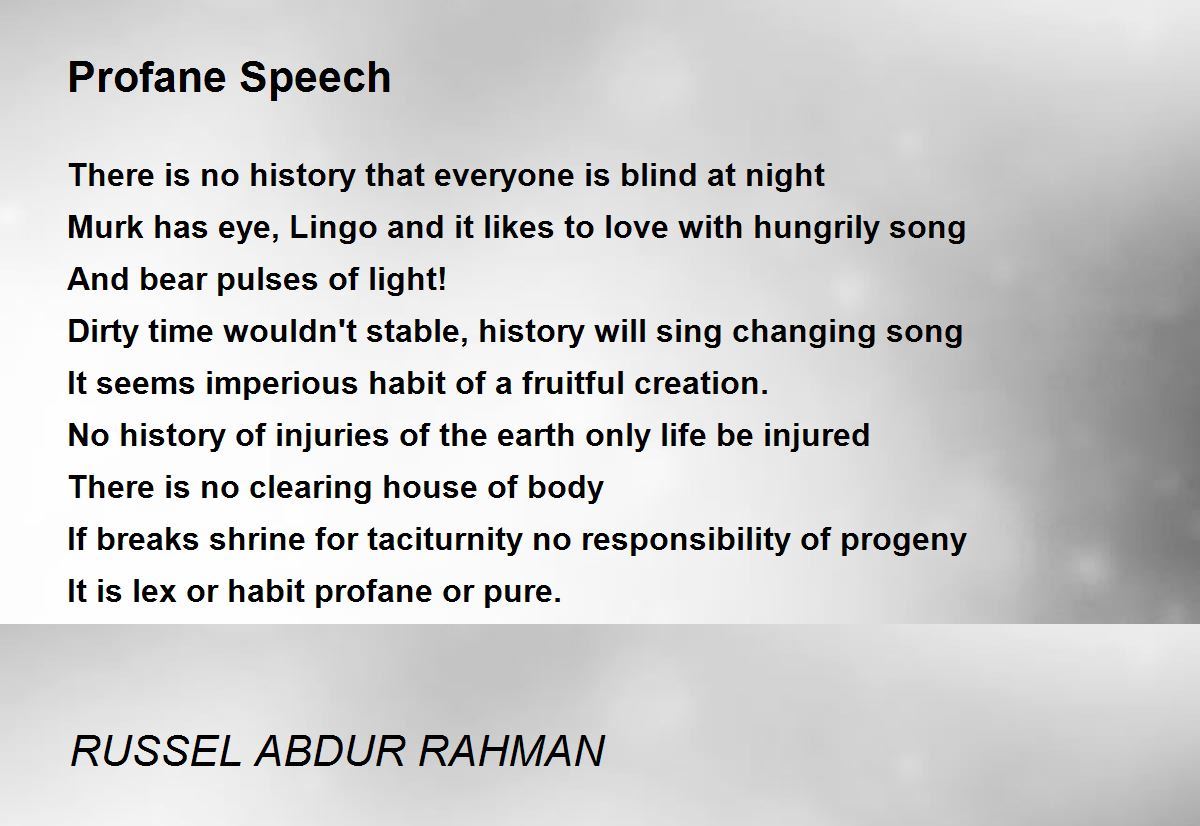 Profane Speech

There is no history that everyone is blind at night
Murk has eye, Lingo and it likes to love with hungrily song
And bear pulses of light!
Dirty time wouldn't stable, history will sing changing song
It seems imperious habit of a fruitful creation.
No history of injuries of the earth only life be injured
There is no clearing house of body
If breaks shrine for taciturnity no responsibility of progeny
It is lex or habit profane or pure.

RUSSEL ABDUR RAHMAN